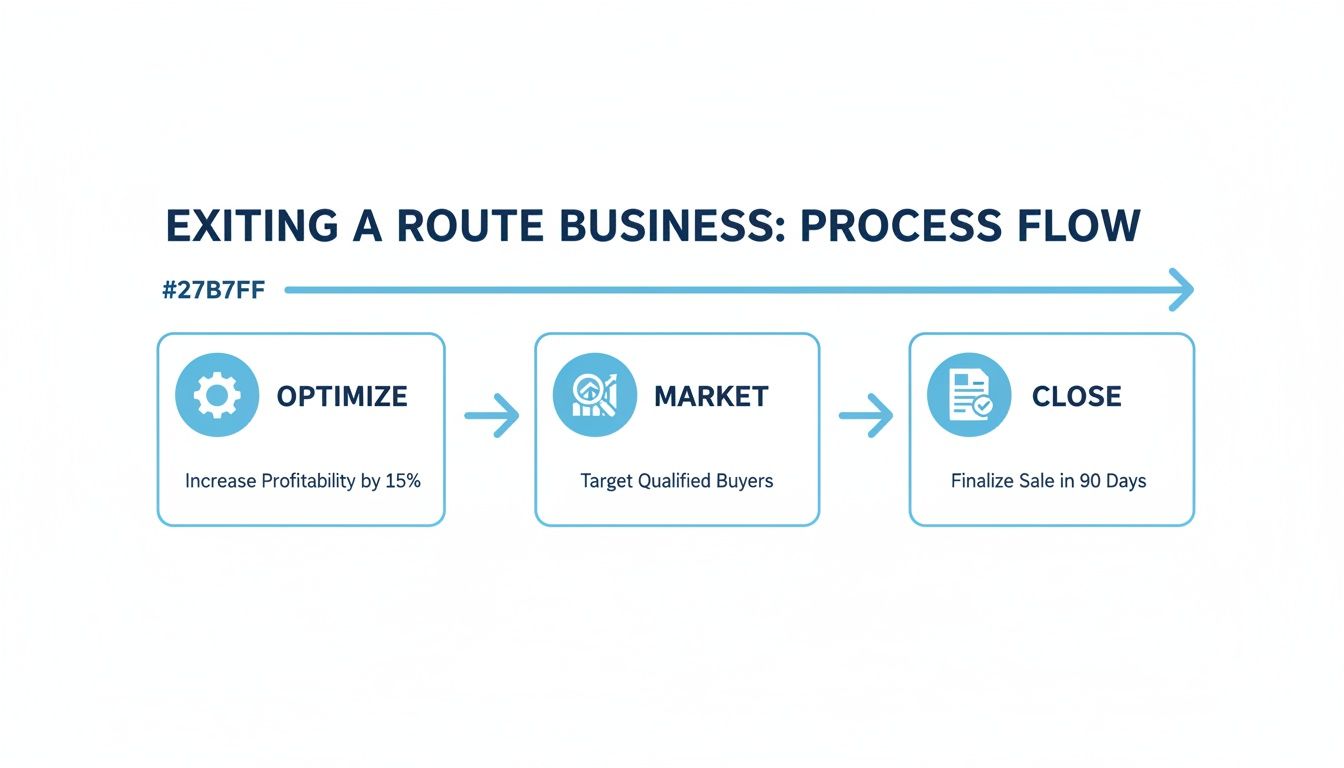 EXITING A ROUTE BUSINESS: PROCESS FLOW

#27B7FF

OPTIMIZE

Increase Profitability by 15%

MARKET

Target Qualified Buyers

CLOSE

Finalize Sale in 90 Days